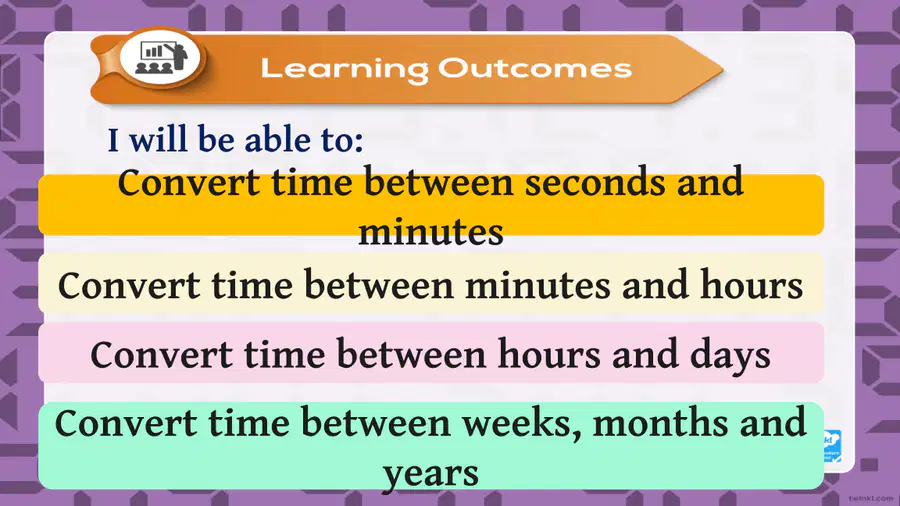 Learning Outcomes

I will be able to:

Convert time between seconds and minutes

Convert time between minutes and hours

Convert time between hours and days

Convert time between weeks, months and years

twinkl.com